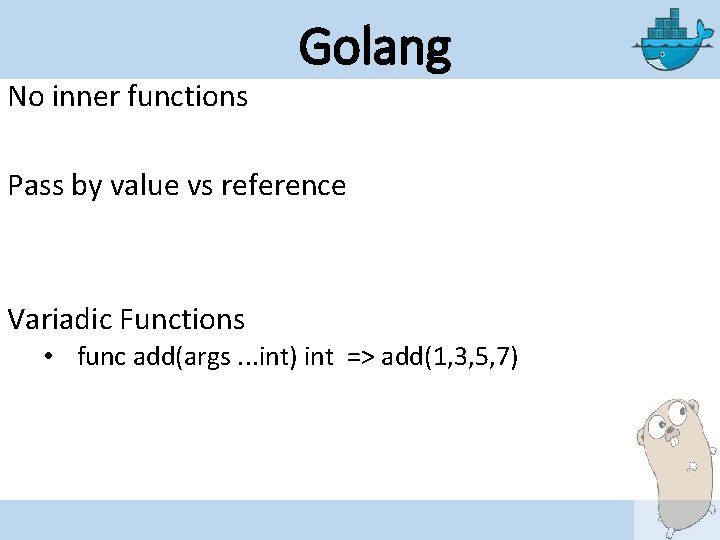 Golang

No inner functions

Pass by value vs reference

Variadic Functions

• func add(args ...int) int => add(1,3,5,7)